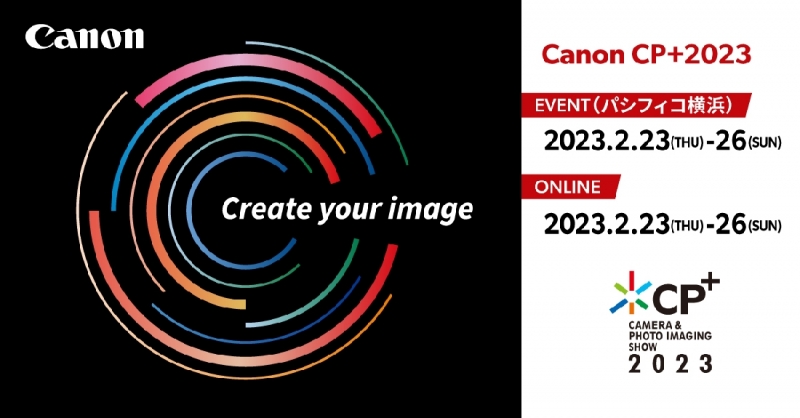 Canon

Create your image

Canon CP+2023

EVENT（パシフィコ横浜）

2023.2.23(THU)-26(SUN)

ONLINE

2023.2.23(THU)-26(SUN)

CP+

CAMERA & PHOTO IMAGING SHOW

2023